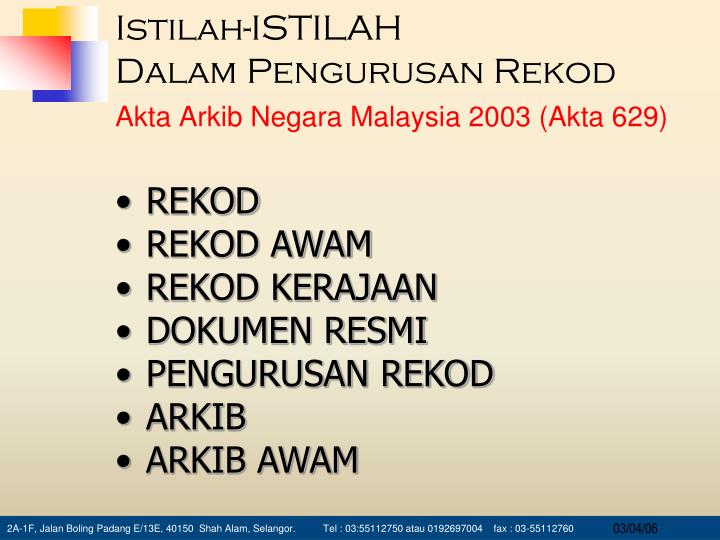 Istilah-ISTILAH
Dalam Pengurusan Rekod
Akta Arkib Negara Malaysia 2003 (Akta 629)

• REKOD
• REKOD AWAM
• REKOD KERAJAAN
• DOKUMEN RESMI
• PENGURUSAN REKOD
• ARKIB
• ARKIB AWAM

2A-1F, Jalan Boling Padang E/13E, 40150 Shah Alam, Selangor. Tel : 03:55112750 atau 0192697004 fax : 03-55112760 03/04/06